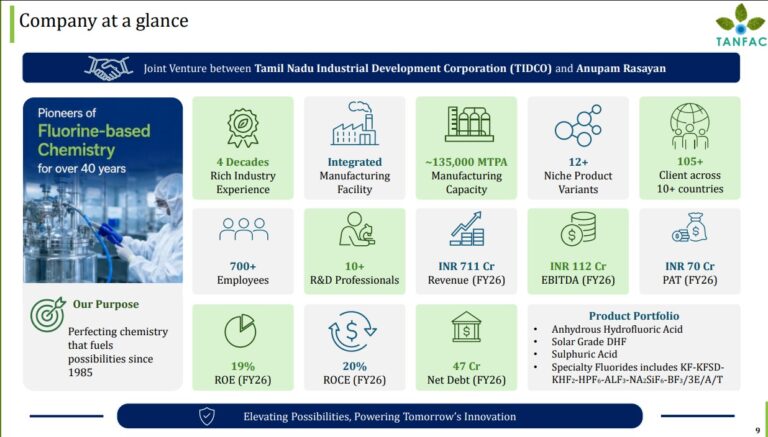 Company at a glance

TANFAC

Joint Venture between Tamil Nadu Industrial Development Corporation (TIDCO) and Anupam Rasayan

Pioneers of
Fluorine-based Chemistry
for over 40 years

Our Purpose

Perfecting chemistry that fuels possibilities since 1985

4 Decades
Rich Industry Experience

Integrated
Manufacturing Facility

~135,000 MTPA
Manufacturing Capacity

12+
Niche Product Variants

105+
Client across 10+ countries

700+
Employees

10+
R&D Professionals

INR 711 Cr
Revenue (FY26)

INR 112 Cr
EBITDA (FY26)

INR 70 Cr
PAT (FY26)

19%
ROE (FY26)

20%
ROCE (FY26)

47 Cr
Net Debt (FY26)

Product Portfolio
• Anhydrous Hydrofluoric Acid
• Solar Grade DHF
• Sulphuric Acid
• Specialty Fluorides includes KF-KFSD-$KHF_2$-$HPF_6$-$ALF_3$-$NA_2SiF_6$-$BF_3$/3E/A/T

Elevating Possibilities, Powering Tomorrow's Innovation

9